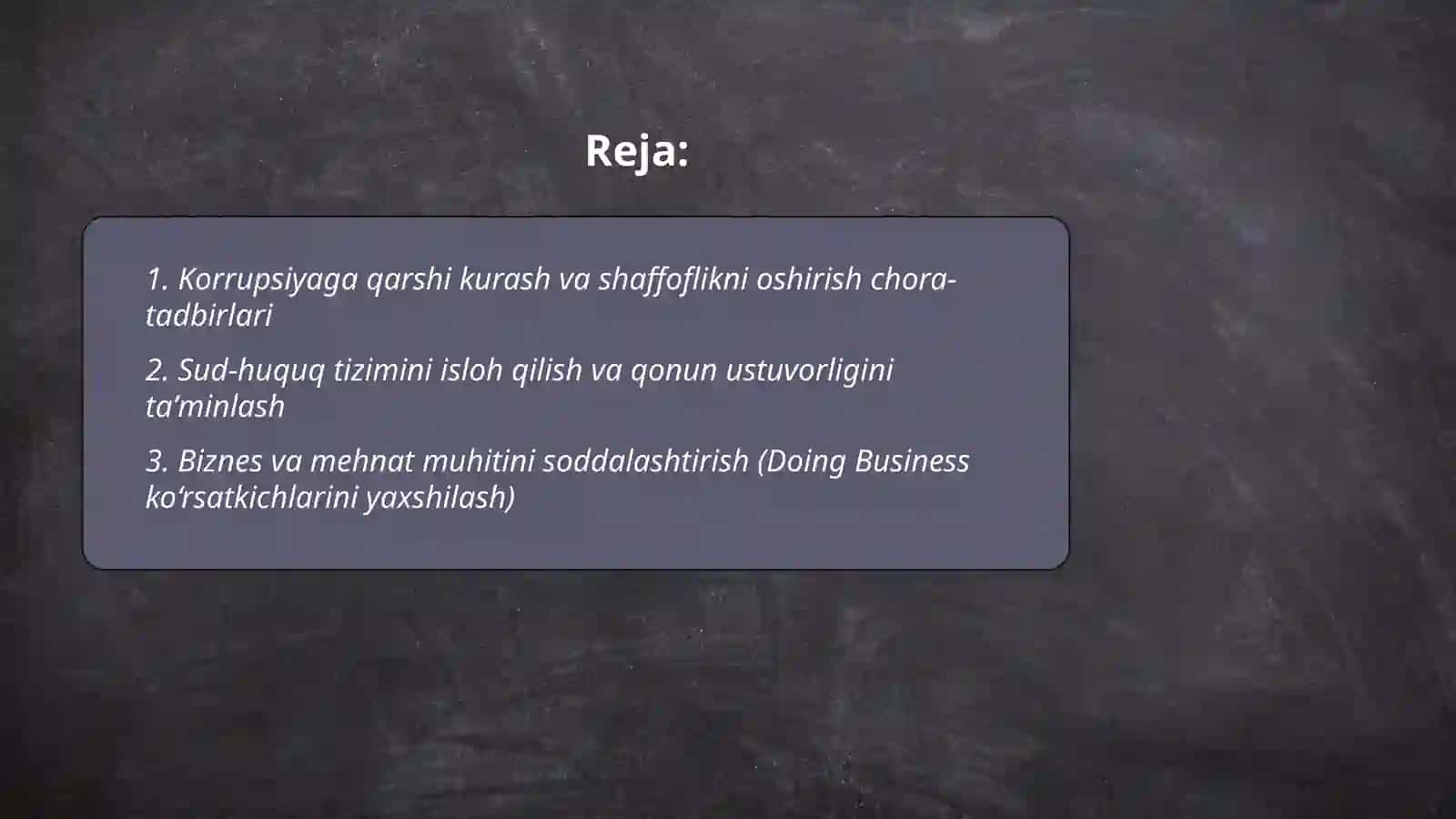 Reja:

1. Korrupsiyaga qarshi kurash va shaffoflikni oshirish chora-tadbirlari

2. Sud-huquq tizimini isloh qilish va qonun ustuvorligini ta’minlash

3. Biznes va mehnat muhitini soddalashtirish (Doing Business ko‘rsatkichlarini yaxshilash)